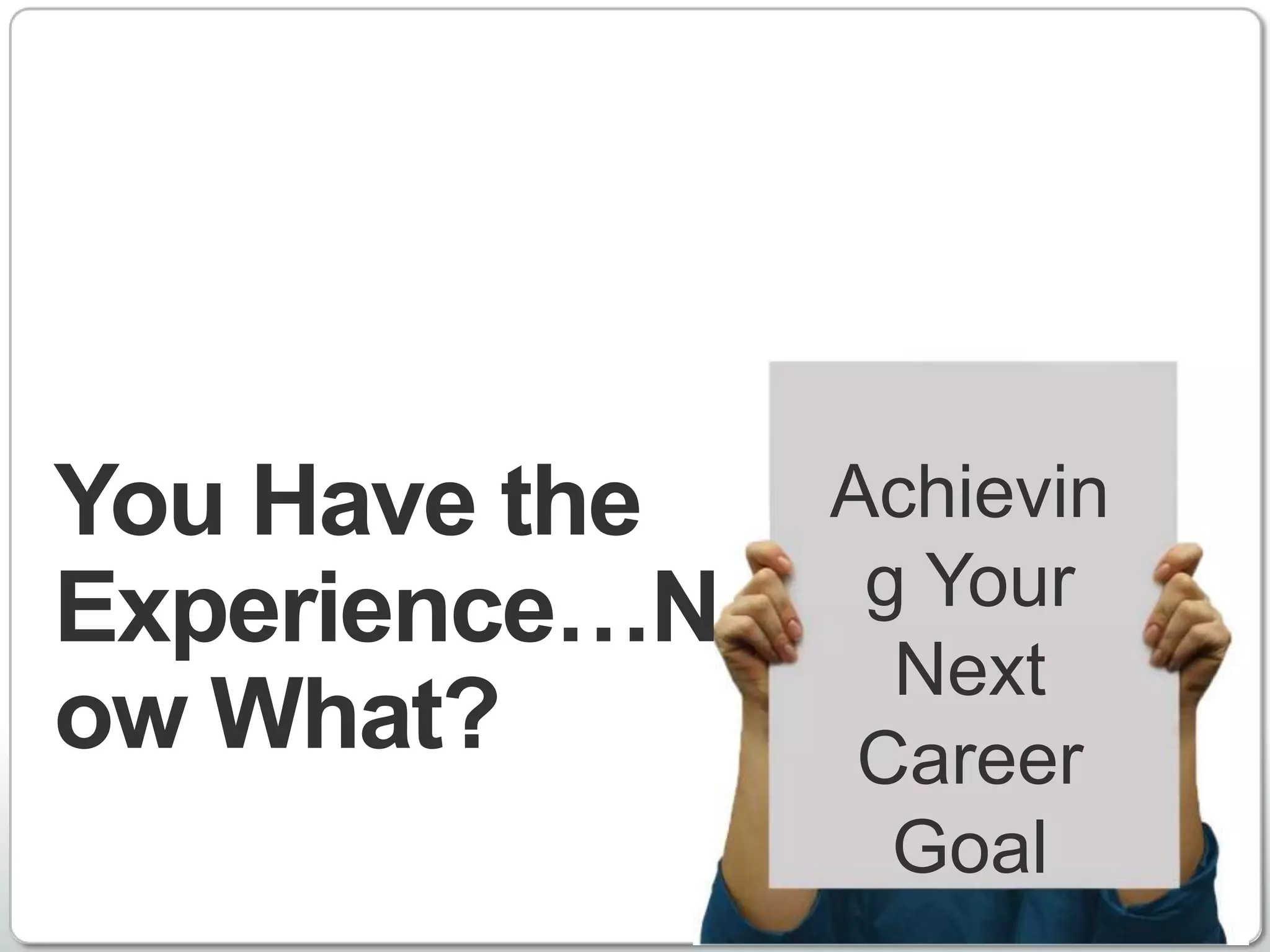 You Have the Experience…Now What?

Achieving Your Next Career Goal